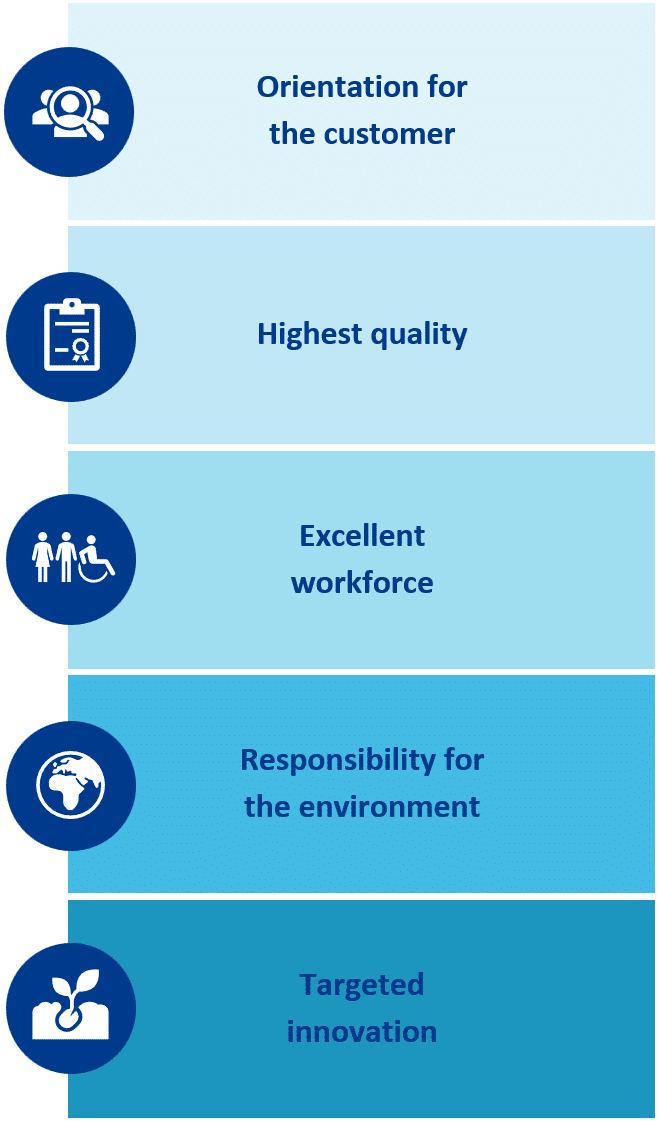 Orientation for the customer

Highest quality

Excellent workforce

Responsibility for the environment

Targeted innovation